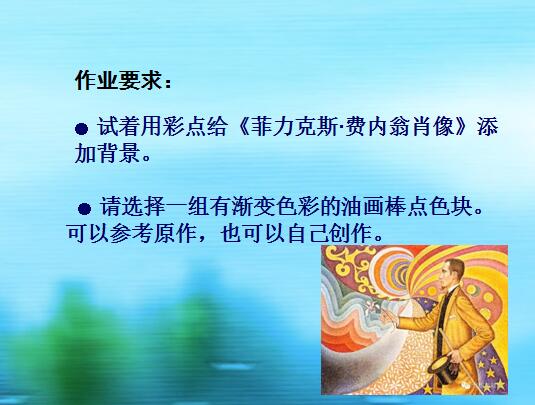 作业要求：

● 试着用彩点给《菲力克斯·费内翁肖像》添加背景。

● 请选择一组有渐变色彩的油画棒点色块。可以参考原作，也可以自己创作。